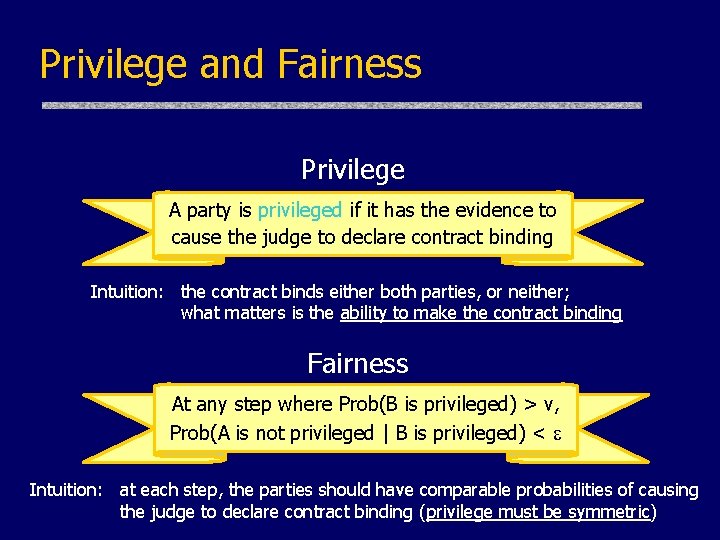 Privilege and Fairness

Privilege

A party is privileged if it has the evidence to cause the judge to declare contract binding

Intuition: the contract binds either both parties, or neither; what matters is the ability to make the contract binding

Fairness

At any step where Prob(B is privileged) > v, Prob(A is not privileged | B is privileged) < $\varepsilon$

Intuition: at each step, the parties should have comparable probabilities of causing the judge to declare contract binding (privilege must be symmetric)